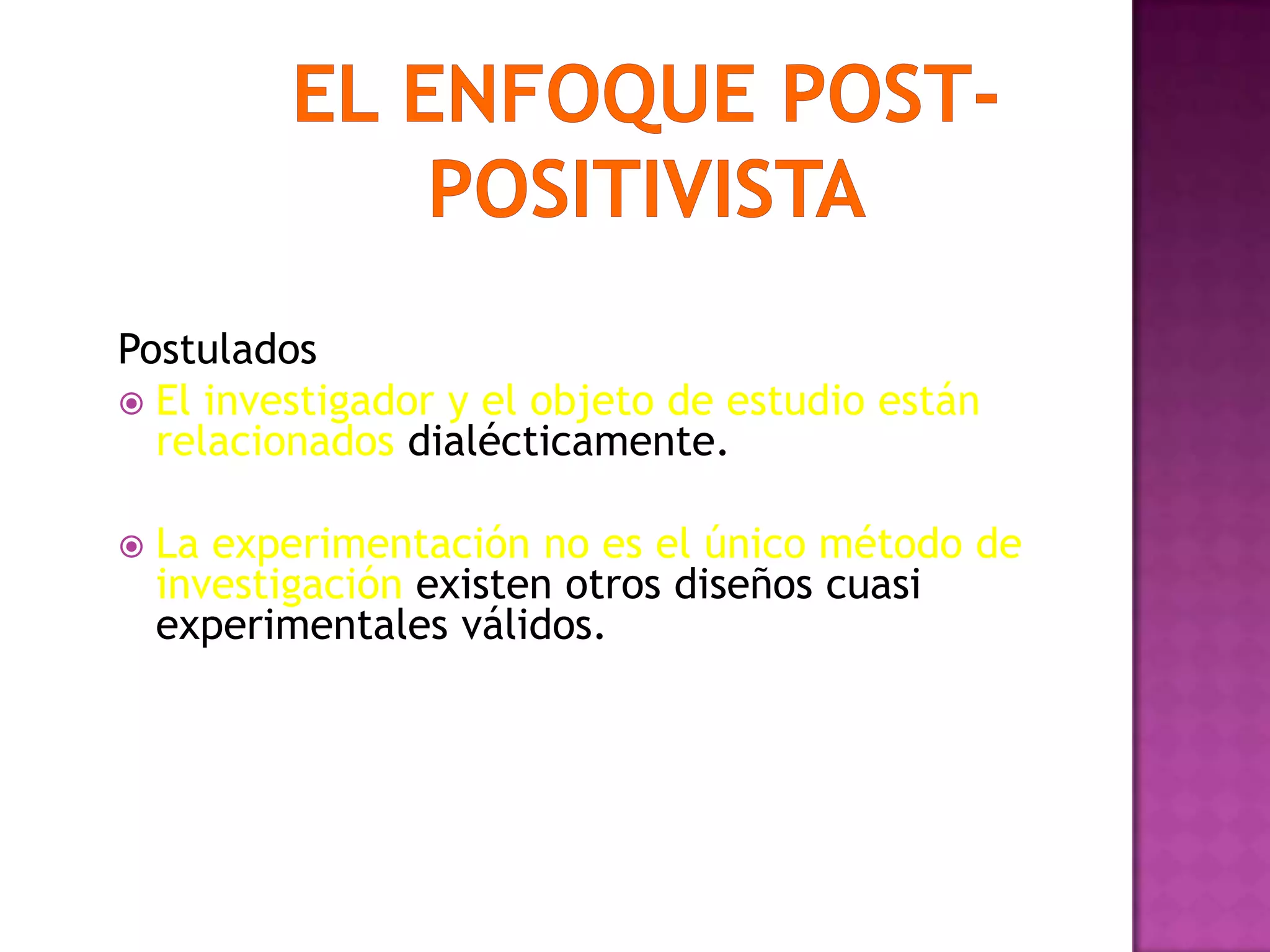 EL ENFOQUE POST-POSITIVISTA

Postulados

El investigador y el objeto de estudio están relacionados dialécticamente.

La experimentación no es el único método de investigación existen otros diseños cuasi experimentales válidos.